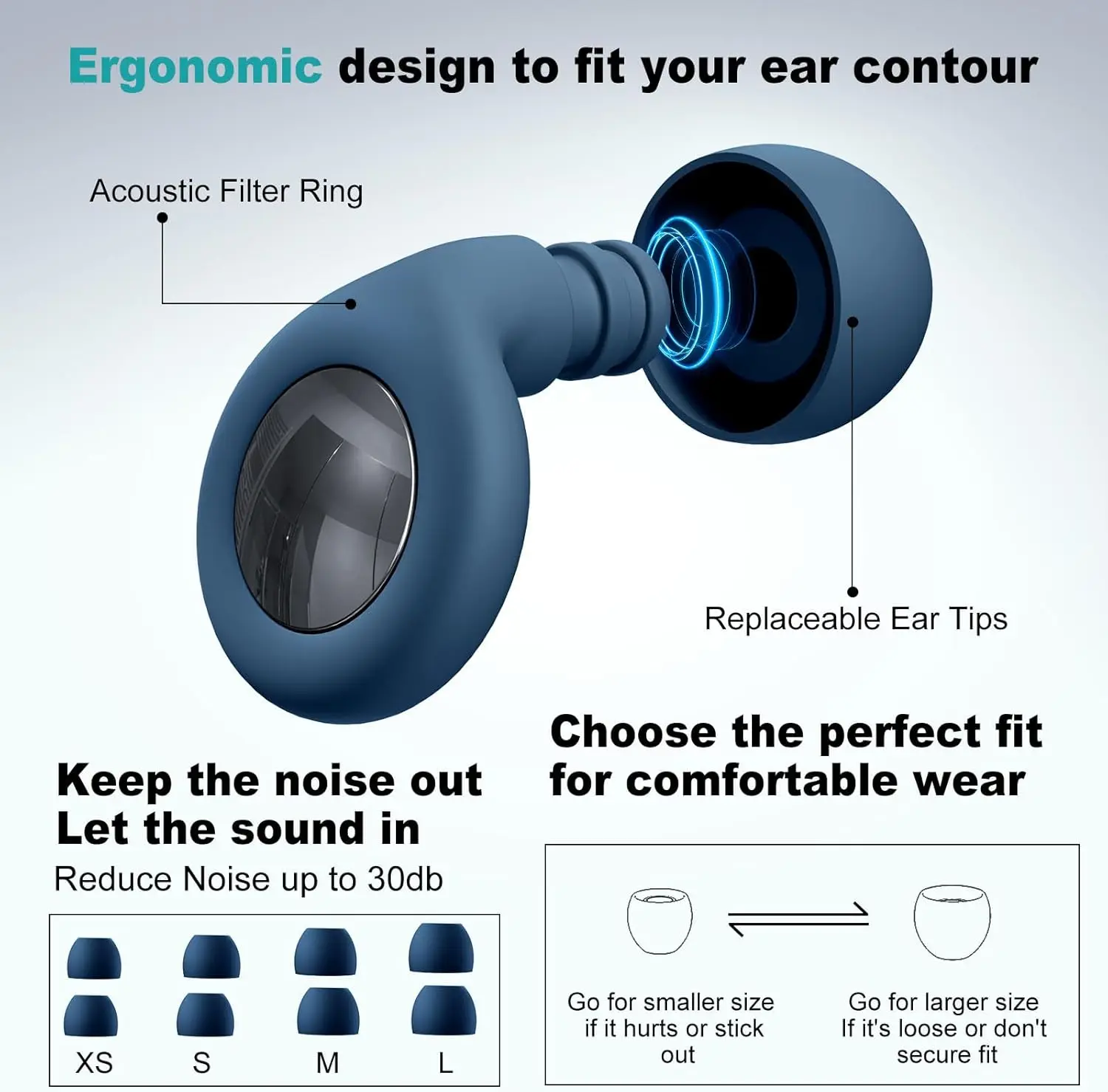 Ergonomic design to fit your ear contour

Acoustic Filter Ring

Replaceable Ear Tips

Keep the noise out
Let the sound in
Reduce Noise up to 30db

XS S M L

Choose the perfect fit for comfortable wear

Go for smaller size if it hurts or stick out

Go for larger size If it's loose or don't secure fit